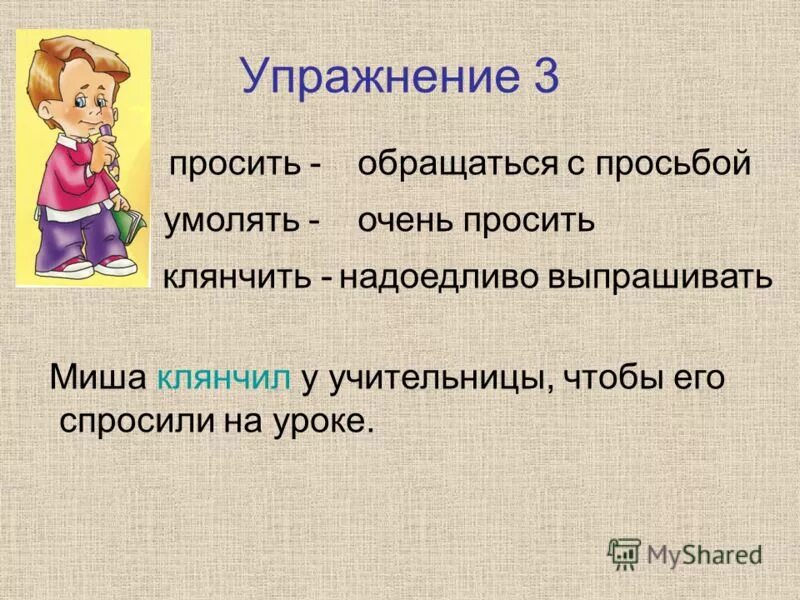 Упражнение 3

просить - обращаться с просьбой

умолять - очень просить

клянчить - надоедливо выпрашивать

Миша клянчил у учительницы, чтобы его спросили на уроке.

MyShared